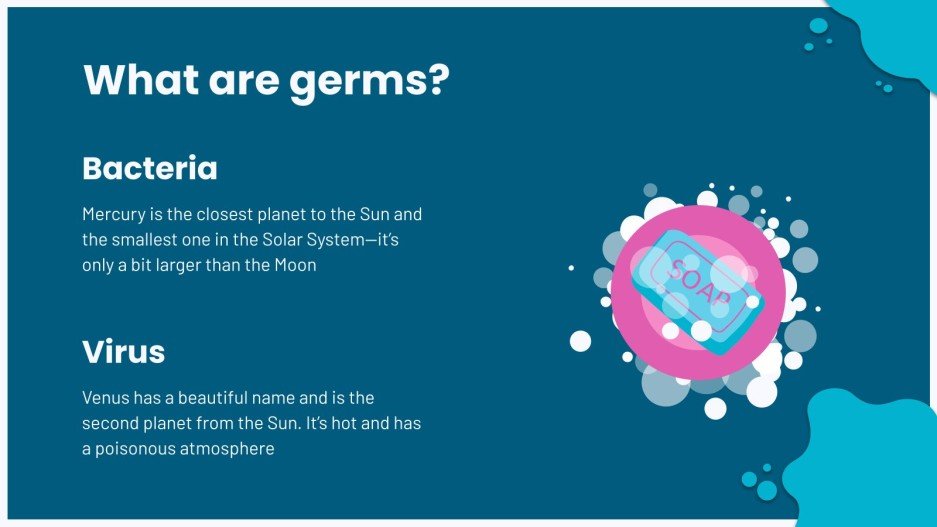 What are germs?

Bacteria

Mercury is the closest planet to the Sun and the smallest one in the Solar System—it's only a bit larger than the Moon

Virus

Venus has a beautiful name and is the second planet from the Sun. It's hot and has a poisonous atmosphere

SOAP